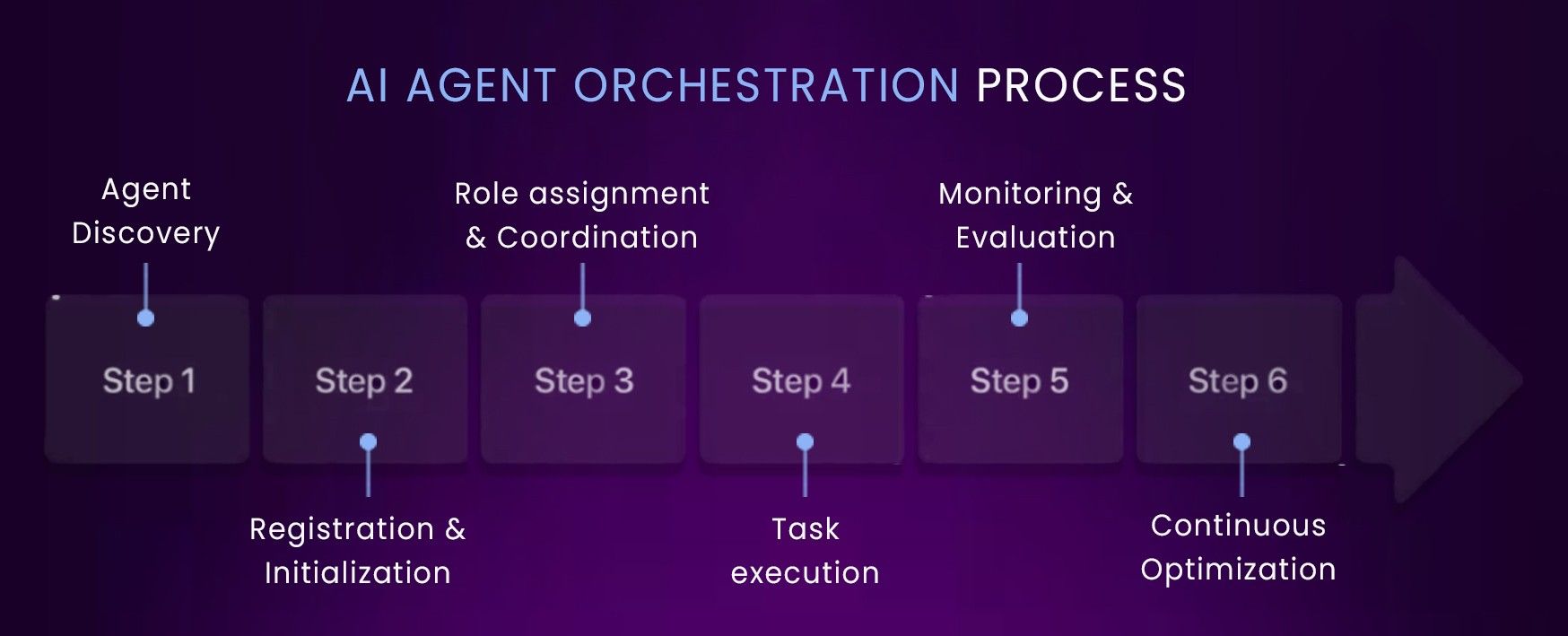 AI AGENT ORCHESTRATION PROCESS

Agent Discovery

Role assignment & Coordination

Monitoring & Evaluation

Step 1

Step 2

Step 3

Step 4

Step 5

Step 6

Registration & Initialization

Task execution

Continuous Optimization